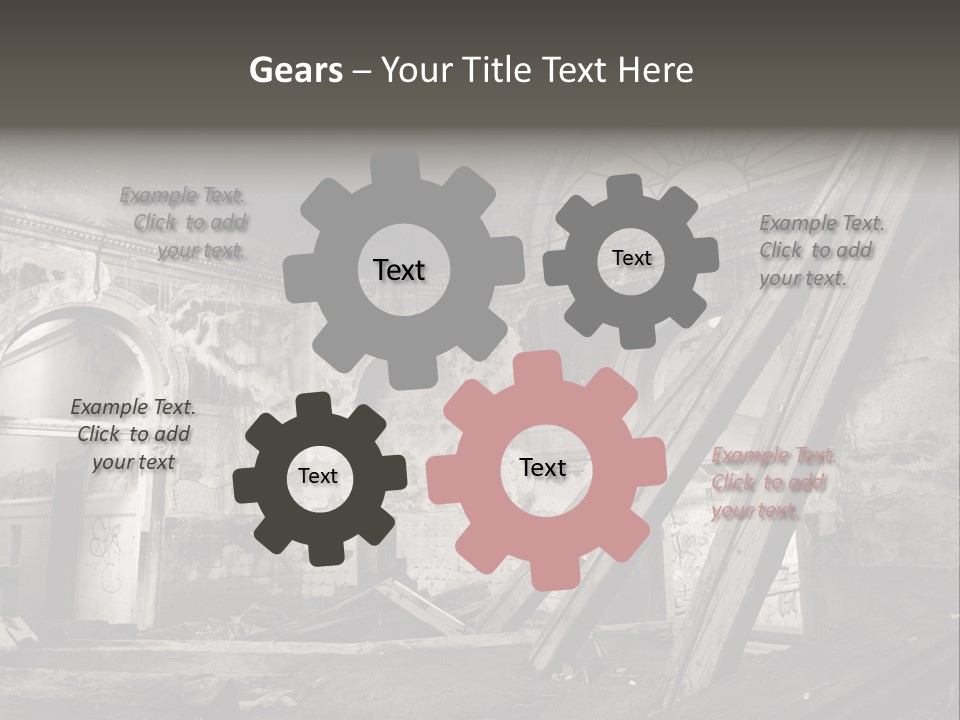 Gears – Your Title Text Here

Example Text. Click to add your text.

Text

Text

Example Text. Click to add your text.

Example Text. Click to add your text

Text

Text

Example Text. Click to add your text.